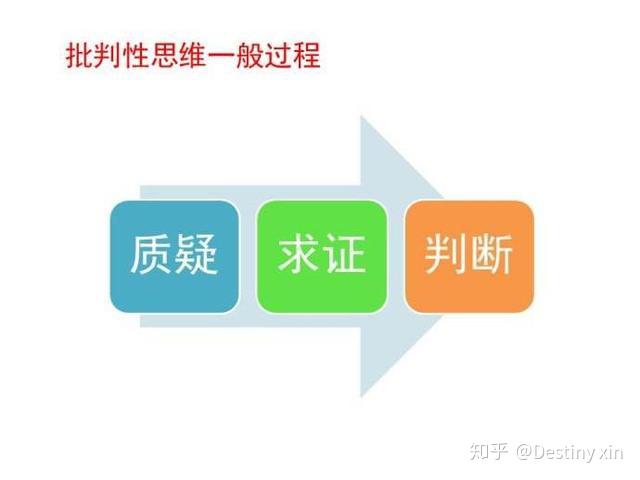 批判性思维一般过程

质疑

求证

判断

知乎 @Destiny xin